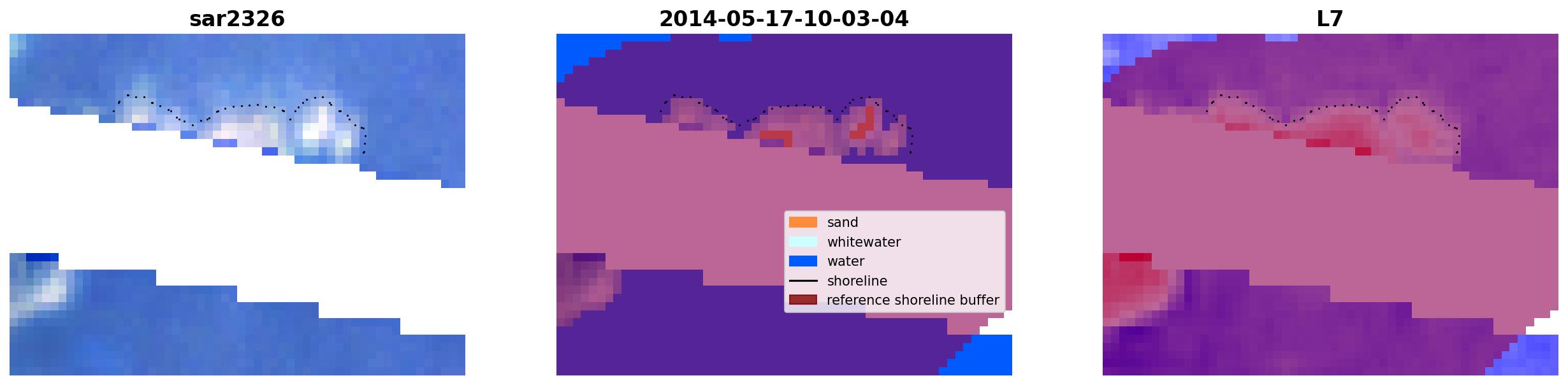 sar2326

2014-05-17-10-03-04

L7

sand
whitewater
water
shoreline
reference shoreline buffer